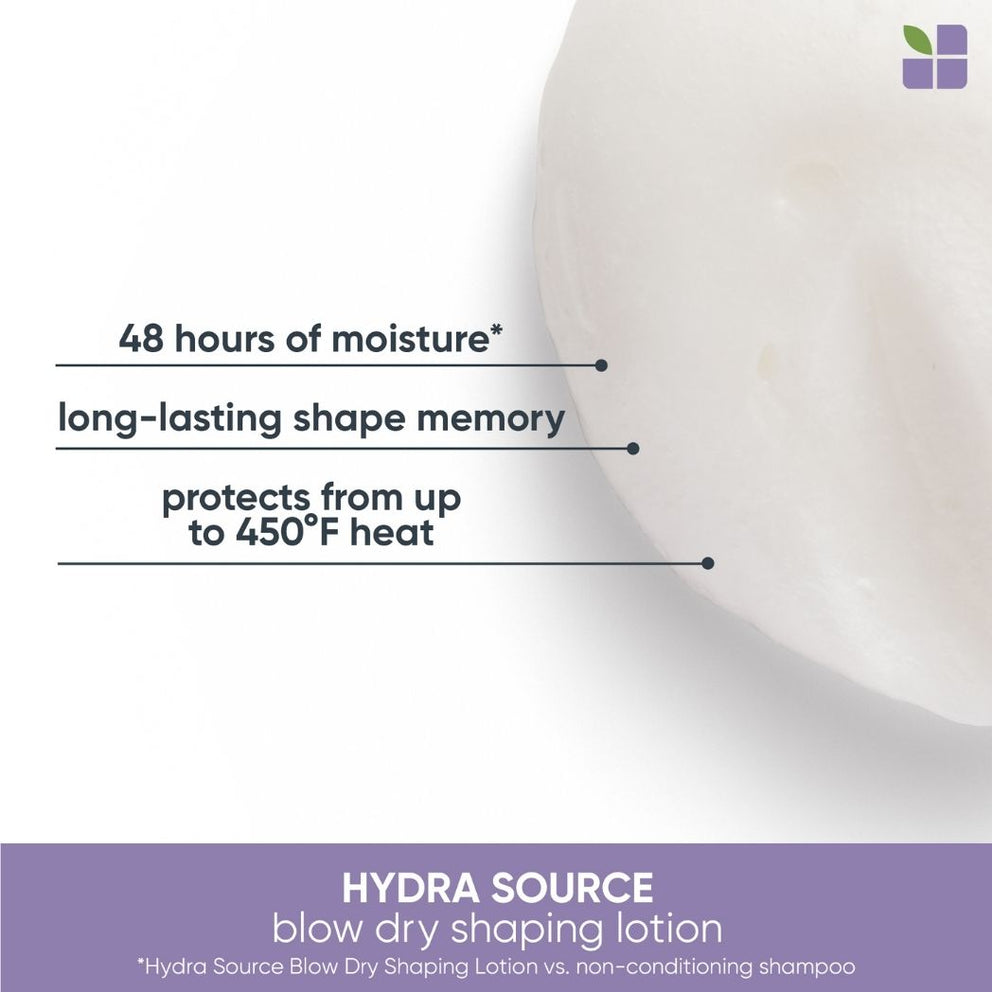 48 hours of moisture*

long-lasting shape memory

protects from up to 450°F heat

HYDRA SOURCE
blow dry shaping lotion
*Hydra Source Blow Dry Shaping Lotion vs. non-conditioning shampoo